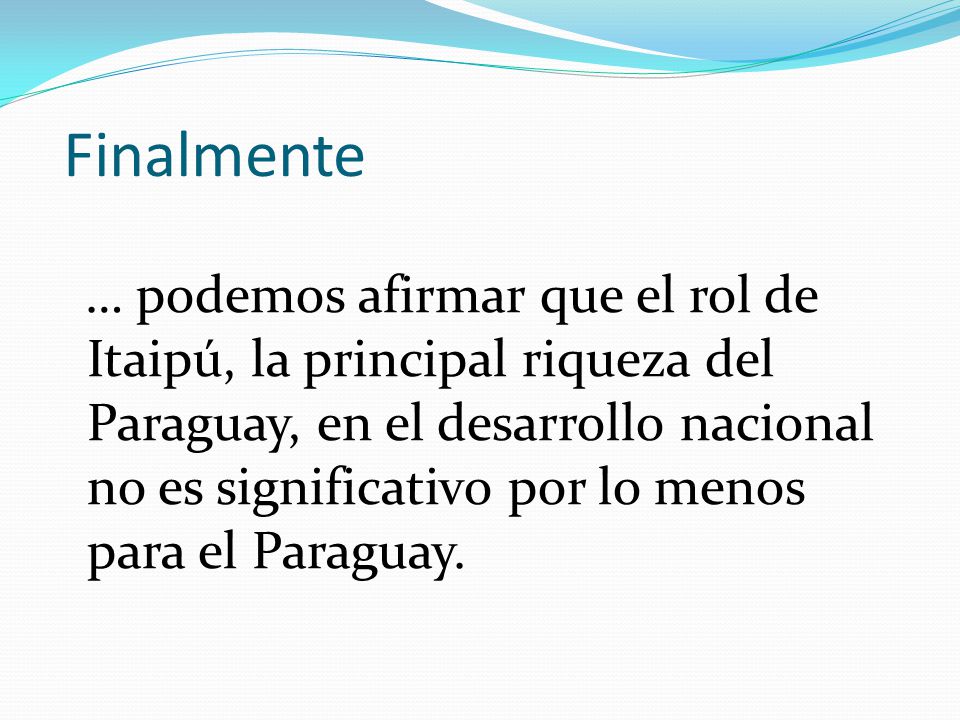 Finalmente

… podemos afirmar que el rol de Itaipú, la principal riqueza del Paraguay, en el desarrollo nacional no es significativo por lo menos para el Paraguay.